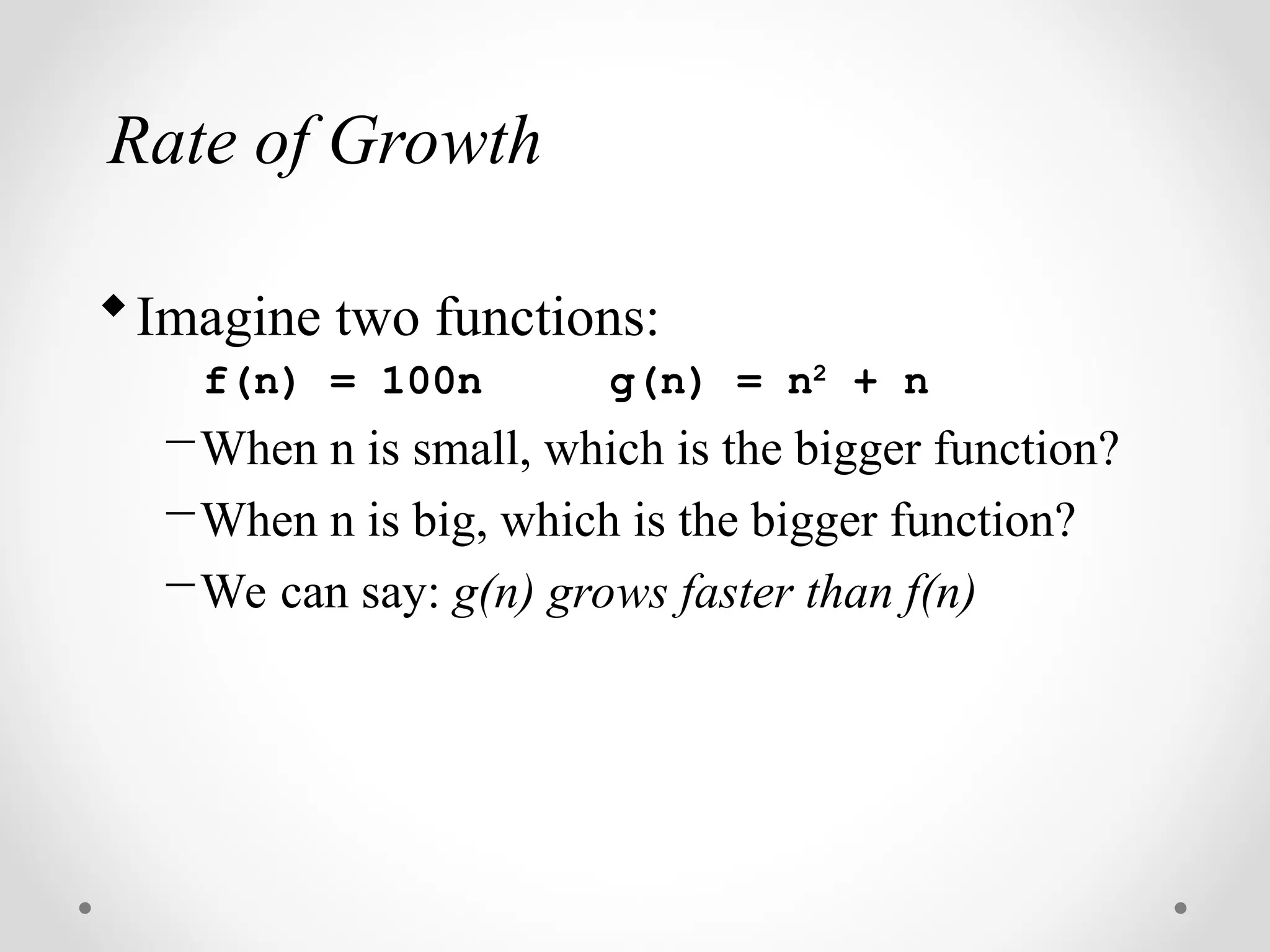 Rate of Growth

◆ Imagine two functions:

$f(n) = 100n$ $g(n) = n^2 + n$

– When n is small, which is the bigger function?

– When n is big, which is the bigger function?

– We can say: g(n) grows faster than f(n)